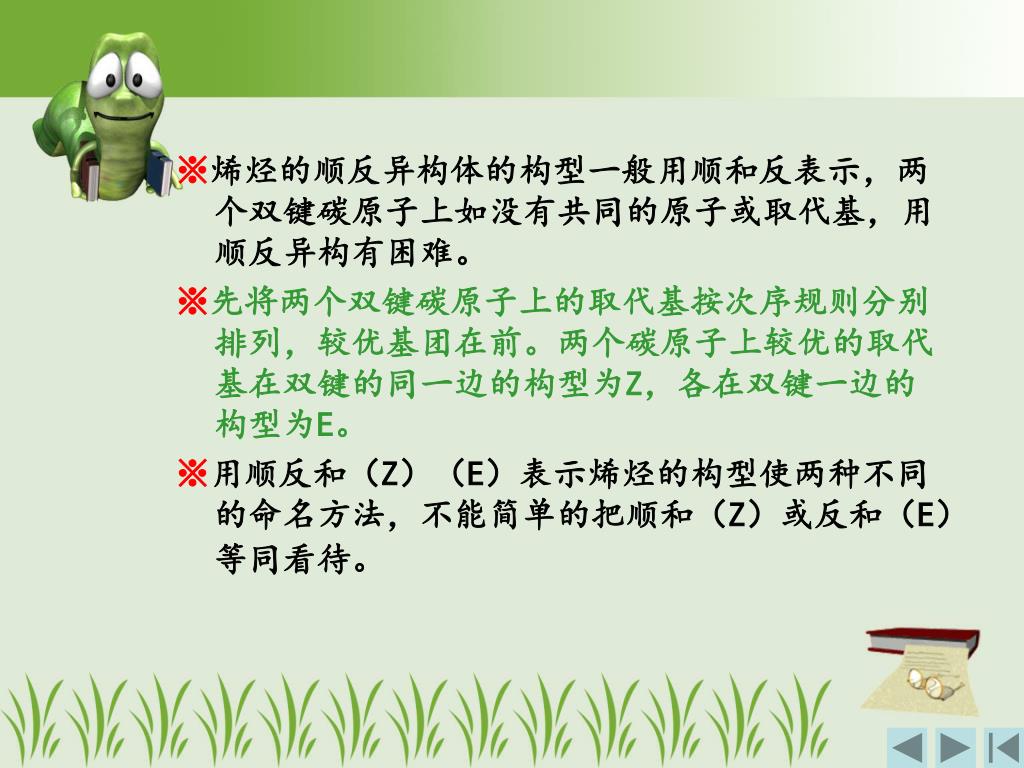 ※烯烃的顺反异构体的构型一般用顺和反表示，两个双键碳原子上如没有共同的原子或取代基，用顺反异构有困难。

※先将两个双键碳原子上的取代基按次序规则分别排列，较优基团在前。两个碳原子上较优的取代基在双键的同一边的构型为Z，各在双键一边的构型为E。

※用顺反和（Z）（E）表示烯烃的构型使两种不同的命名方法，不能简单的把顺和（Z）或反和（E）等同看待。